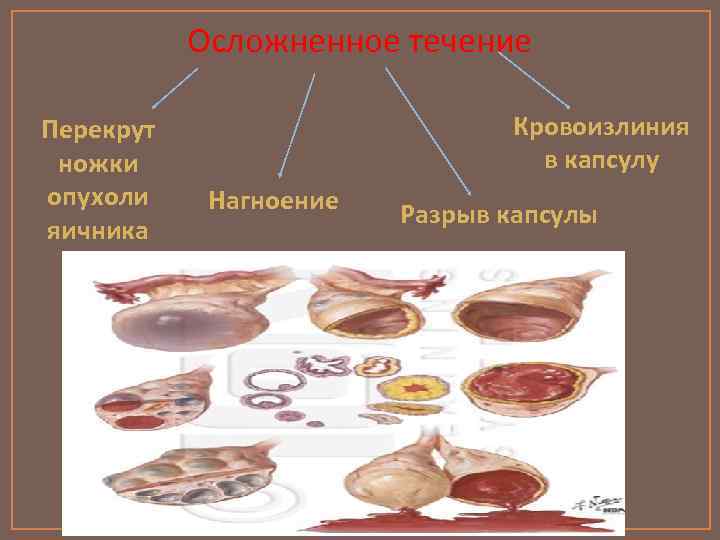 Осложненное течение

Перекрут ножки опухоли яичника

Нагноение

Разрыв капсулы

Кровоизлиния в капсулу